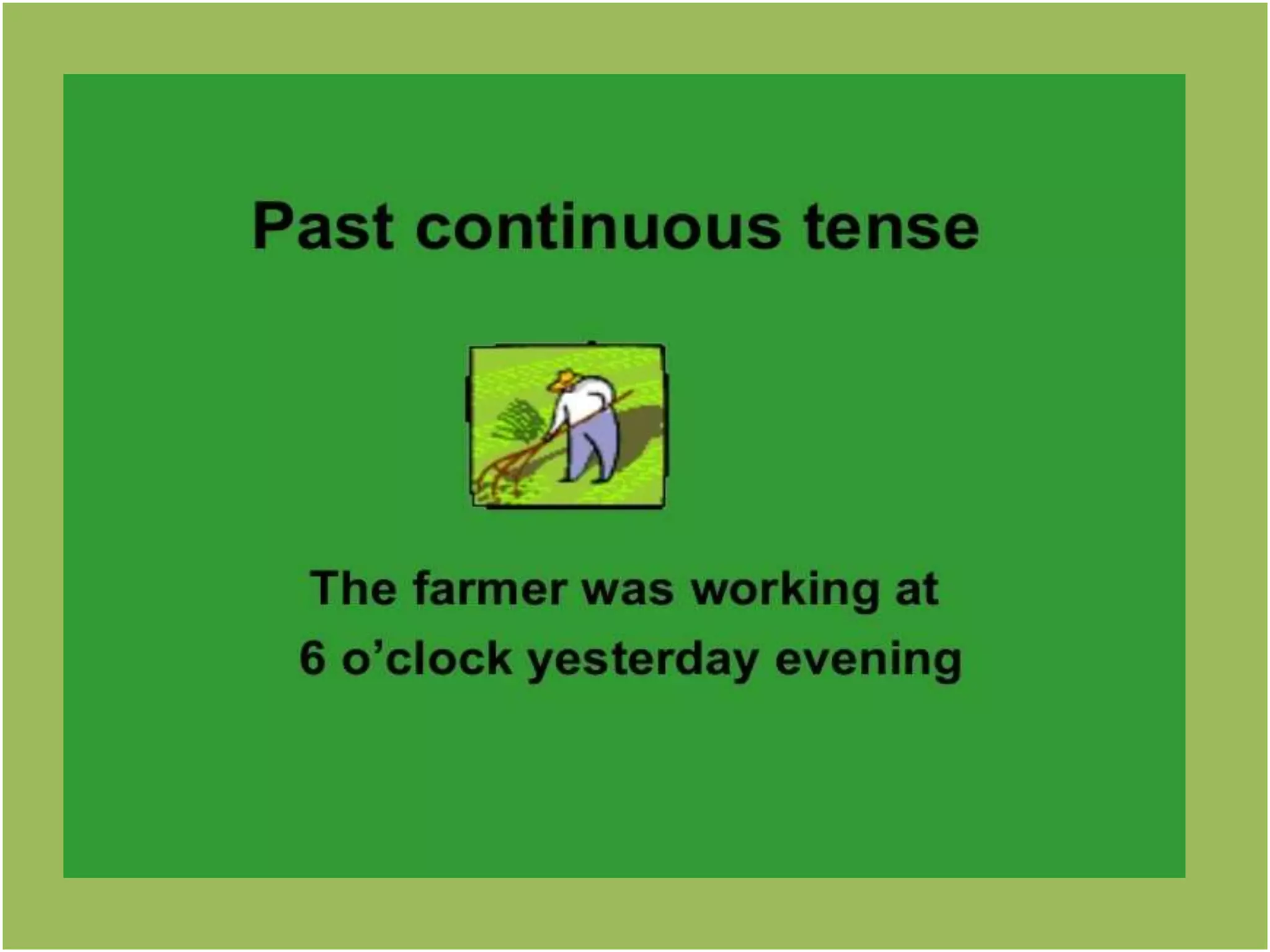 Past continuous tense

The farmer was working at 6 o’clock yesterday evening